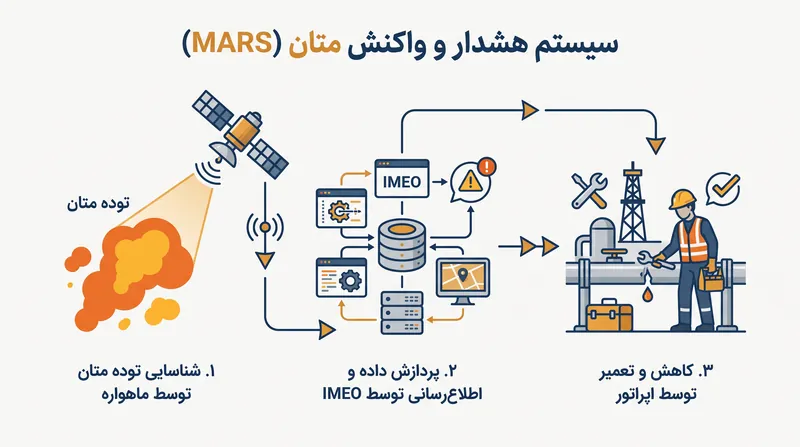 سیستم هشدار و واکنش متان (MARS)

توده متان

IMEO

۱. شناسایی توده متان توسط ماهواره

۲. پردازش داده و اطلاع‌رسانی توسط IMEO

۳. کاهش و تعمیر توسط اپراتور